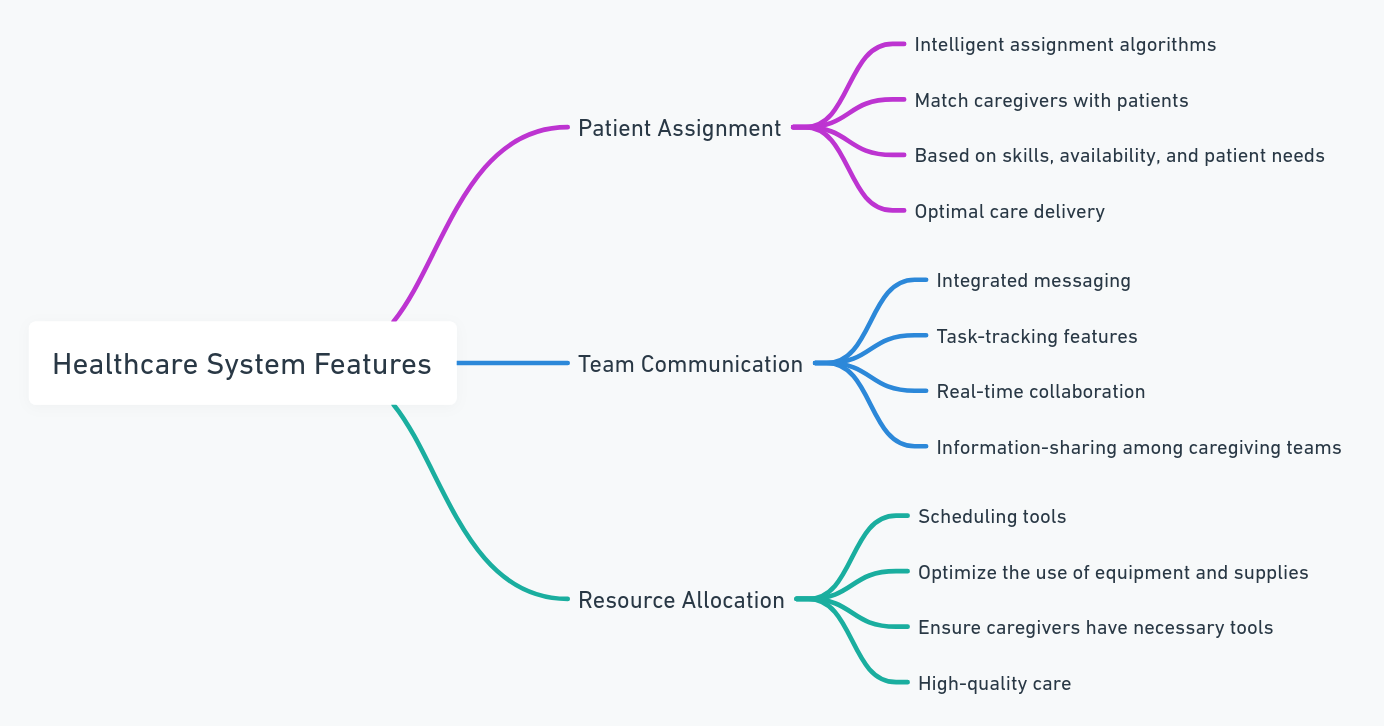 Healthcare System Features

Patient Assignment

Intelligent assignment algorithms

Match caregivers with patients

Based on skills, availability, and patient needs

Optimal care delivery

Team Communication

Integrated messaging

Task-tracking features

Real-time collaboration

Information-sharing among caregiving teams

Resource Allocation

Scheduling tools

Optimize the use of equipment and supplies

Ensure caregivers have necessary tools

High-quality care